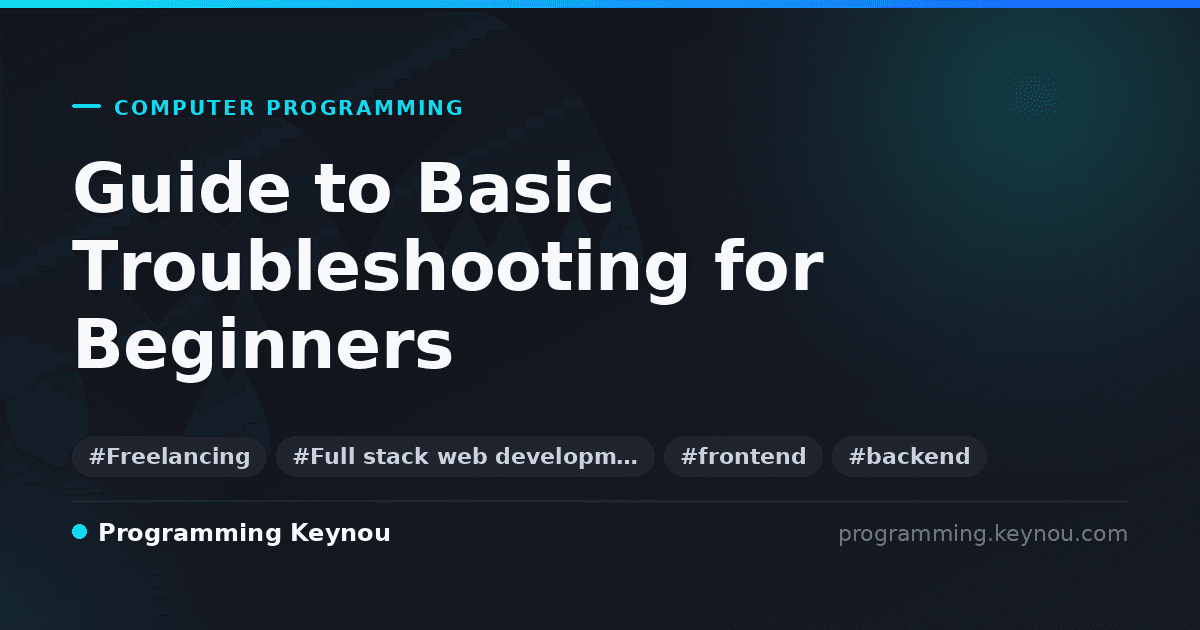 COMPUTER PROGRAMMING

Guide to Basic Troubleshooting for Beginners

#Freelancing #Full stack web developm… #frontend #backend

Programming Keynou

programming.keynou.com